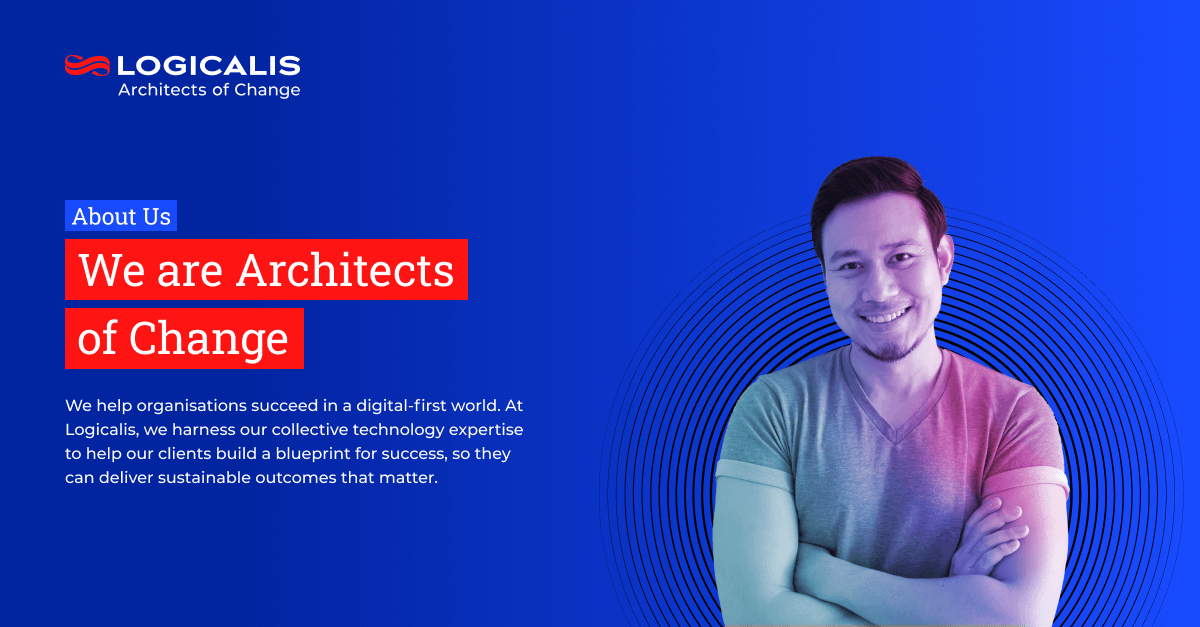 LOGICALIS
Architects of Change

About Us

We are Architects of Change

We help organisations succeed in a digital-first world. At Logicalis, we harness our collective technology expertise to help our clients build a blueprint for success, so they can deliver sustainable outcomes that matter.